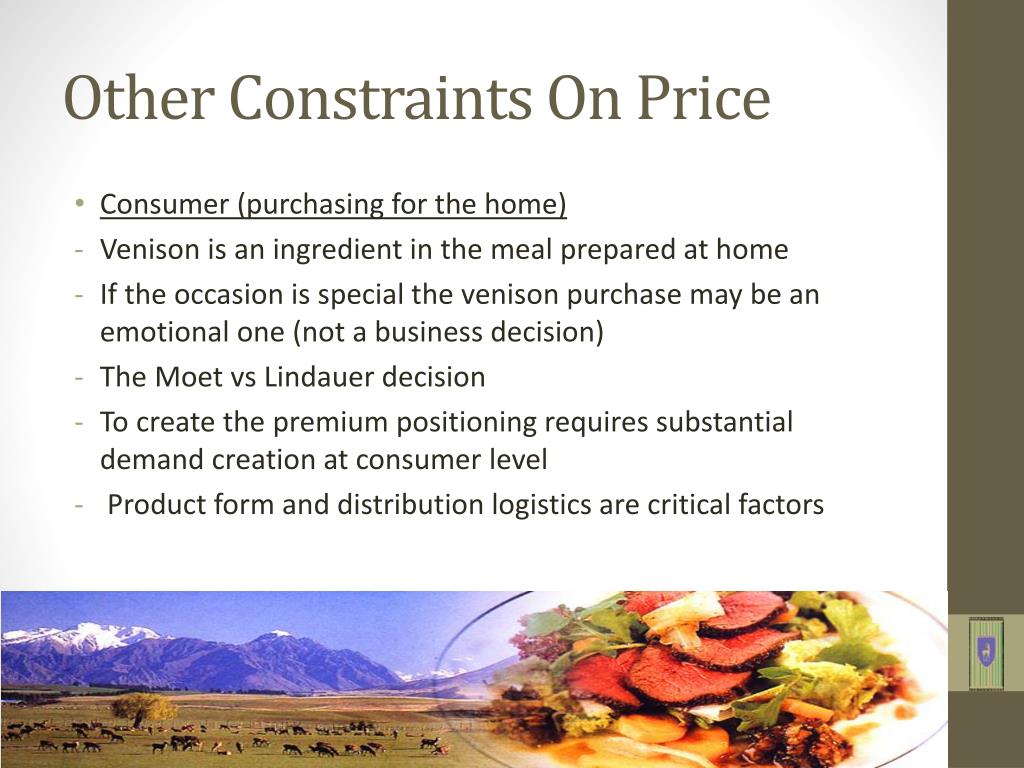 Other Constraints On Price

• Consumer (purchasing for the home)
- Venison is an ingredient in the meal prepared at home
- If the occasion is special the venison purchase may be an emotional one (not a business decision)
- The Moet vs Lindauer decision
- To create the premium positioning requires substantial demand creation at consumer level
- Product form and distribution logistics are critical factors